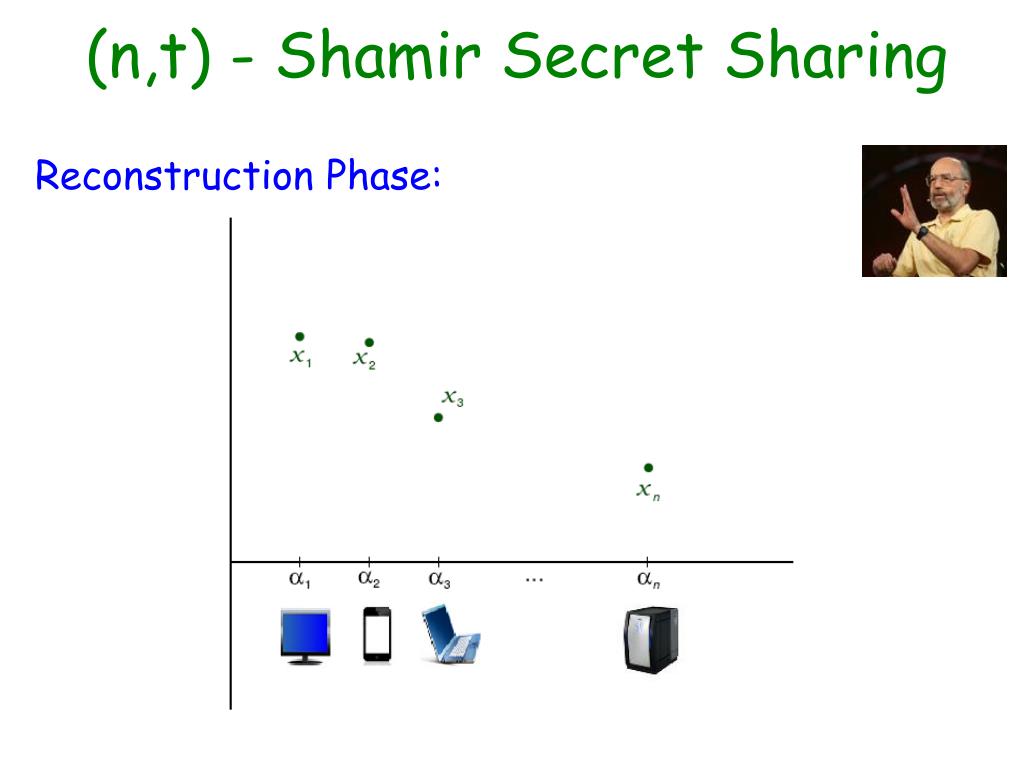 (n,t) - Shamir Secret Sharing

Reconstruction Phase:

$x_1$ $x_2$ $x_3$ $x_n$

$\alpha_1$ $\alpha_2$ $\alpha_3$ ... $\alpha_n$